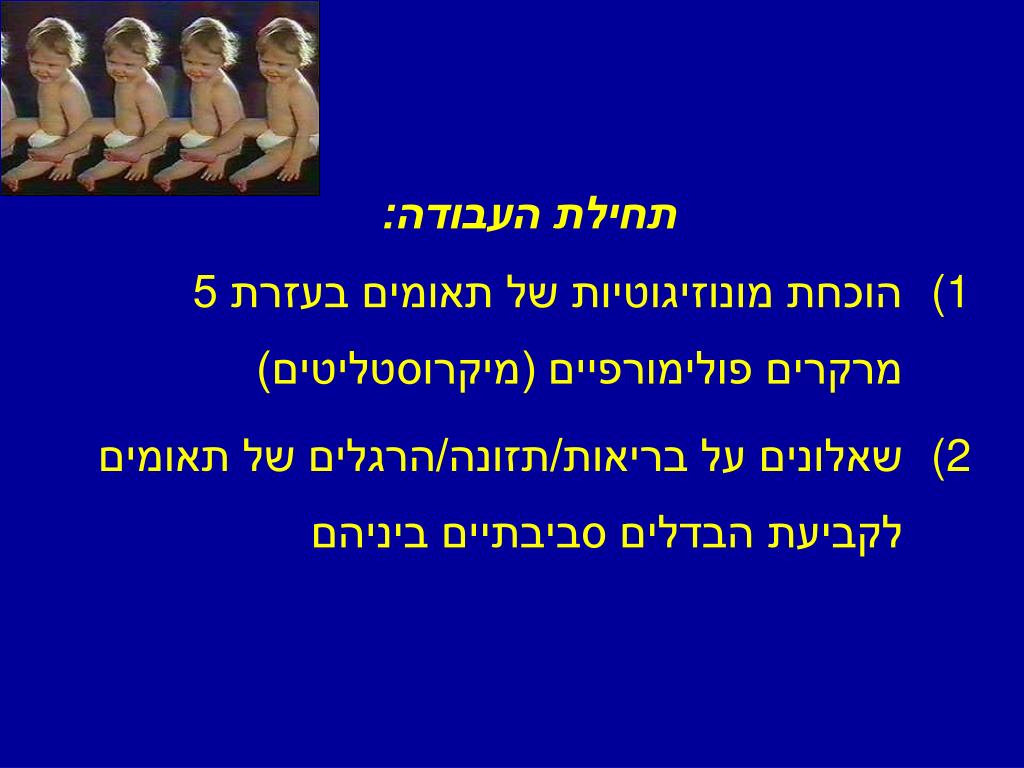 תחילת העבודה:

1) הוכחת מונוזיגוטיות של תאומים בעזרת 5 מרקרים פולימורפיים (מיקרוסטליטים)

2) שאלונים על בריאות/תזונה/הרגלים של תאומים לקביעת הבדלים סביבתיים ביניהם